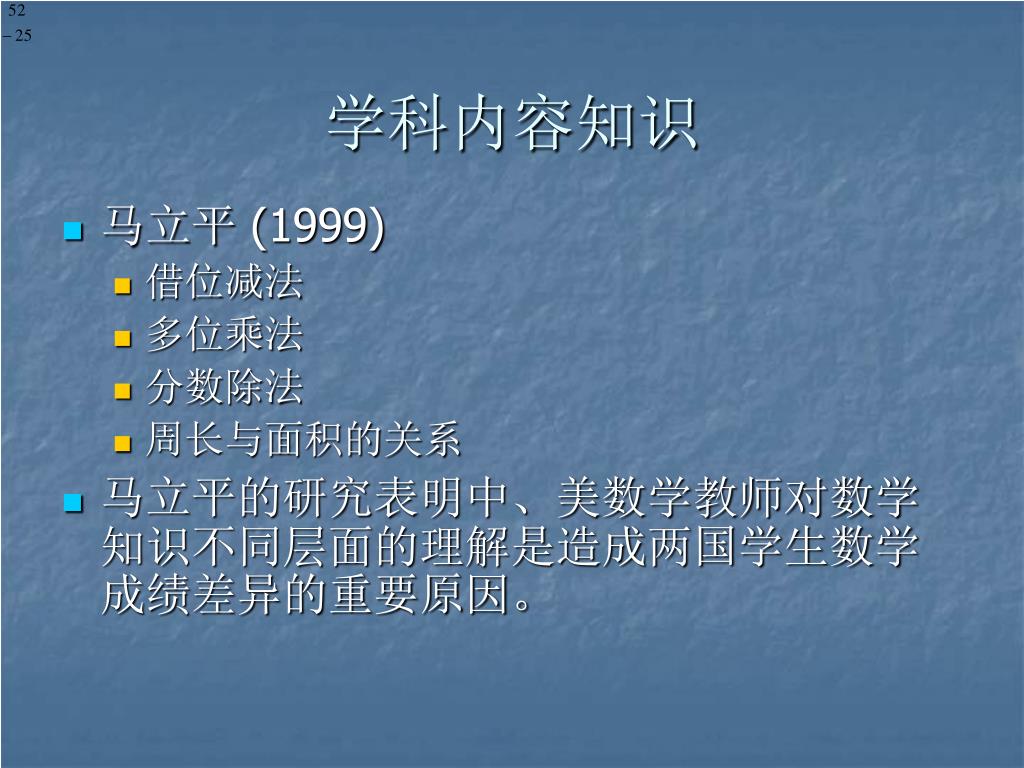 52
– 25

学科内容知识

马立平 (1999)
借位减法
多位乘法
分数除法
周长与面积的关系

马立平的研究表明中、美数学教师对数学知识不同层面的理解是造成两国学生数学成绩差异的重要原因。